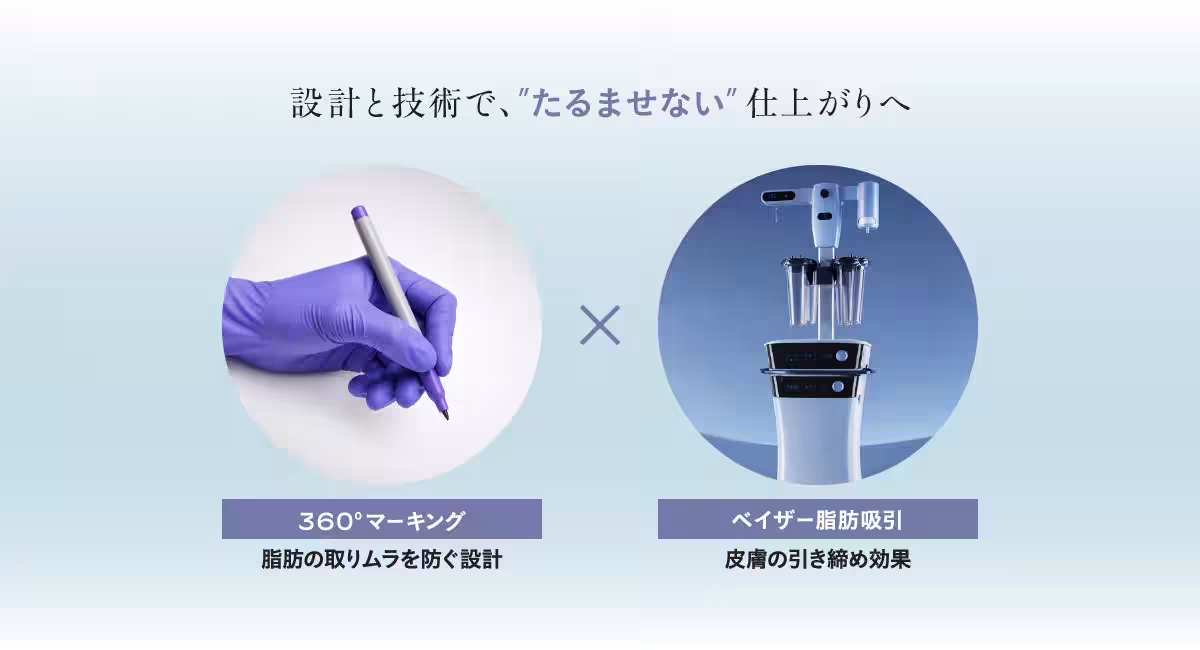 設計と技術で、"たるませない" 仕上がりへ

×

360°マーキング
脂肪の取りムラを防ぐ設計

ベイザー脂肪吸引
皮膚の引き締め効果